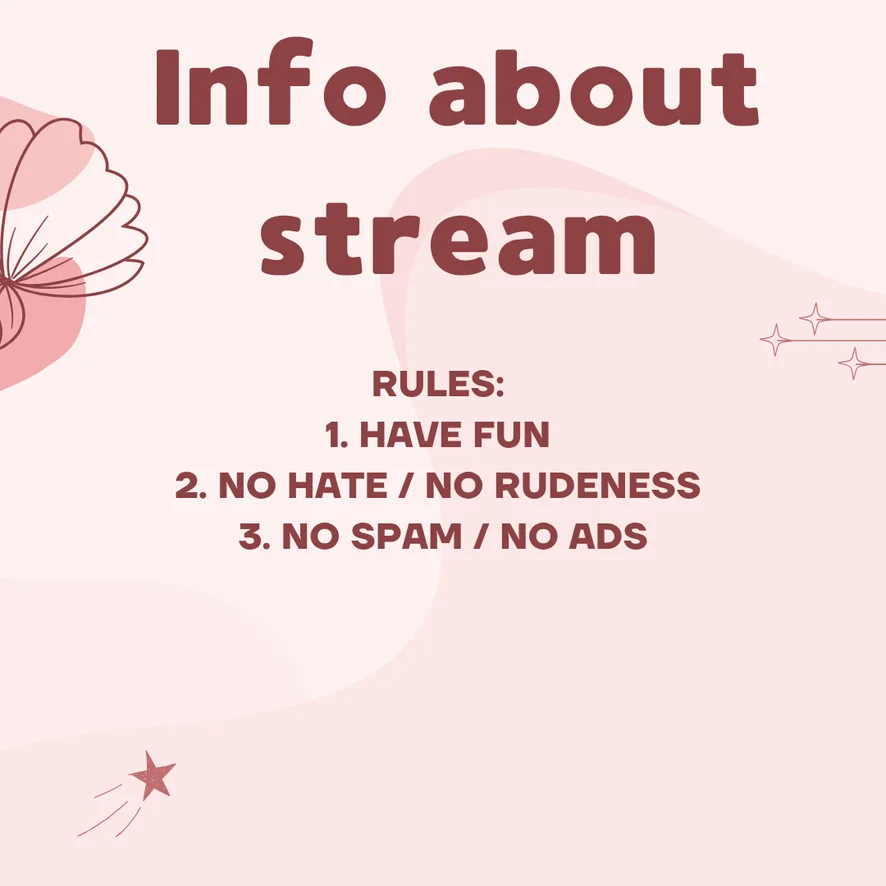 Info about stream

RULES:
1. HAVE FUN
2. NO HATE / NO RUDENESS
3. NO SPAM / NO ADS